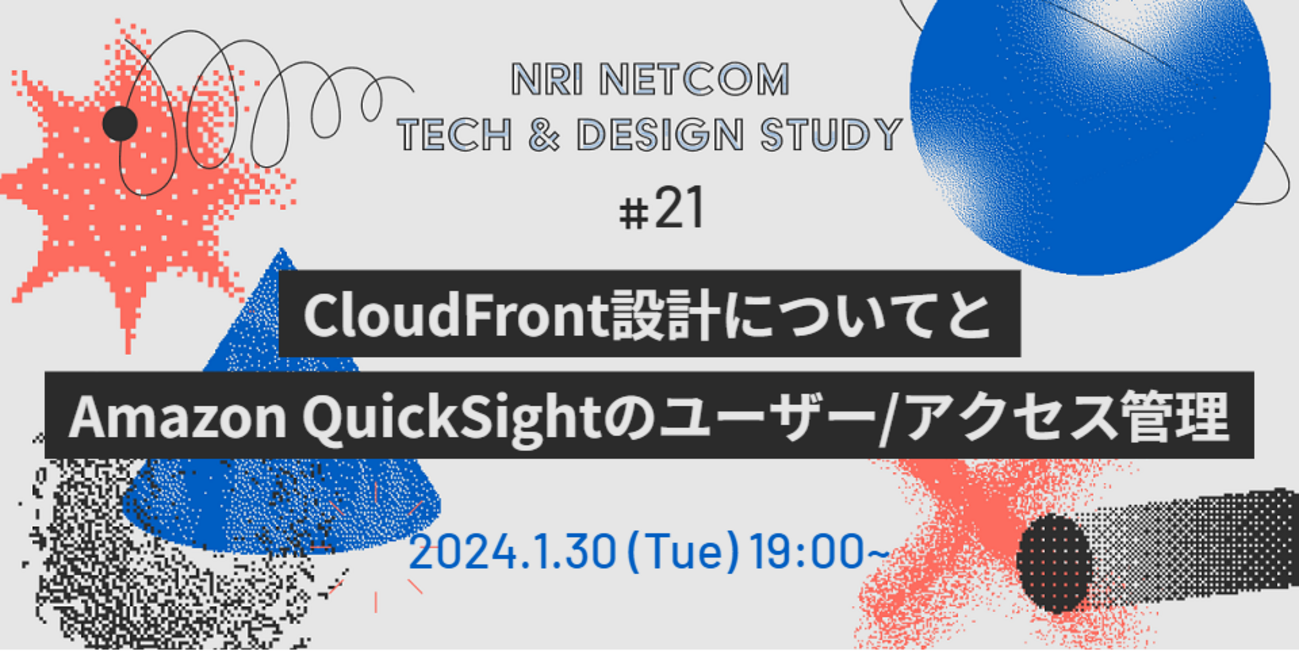 NRI NETCOM
TECH & DESIGN STUDY
#21
CloudFront設計についてと
Amazon QuickSightのユーザー/アクセス管理
2024.1.30 (Tue) 19:00~